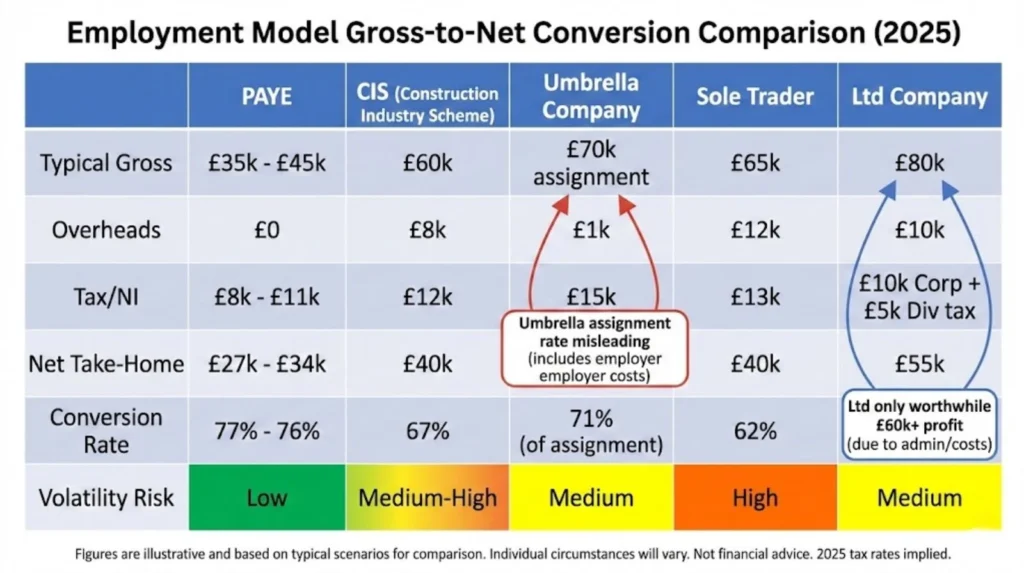 Employment Model Gross-to-Net Conversion Comparison (2025)

| | PAYE | CIS (Construction Industry Scheme) | Umbrella Company | Sole Trader | Ltd Company |
|---|---|---|---|---|---|
| Typical Gross | £35k - £45k | £60k | £70k assignment | £65k | £80k |
| Overheads | £0 | £8k | £1k | £12k | £10k |
| Tax/NI | £8k - £11k | £12k | £15k | £13k | £10k Corp + £5k Div tax |
| Net Take-Home | £27k - £34k | £40k | | £40k | £55k |
| Conversion Rate | 77% - 76% | 67% | 71% (of assignment) | 62% | |
| Volatility Risk | Low | Medium-High | Medium | High | Medium |

Umbrella assignment rate misleading (includes employer employer costs)

Ltd only worthwhile £60k+ profit (due to admin/costs)

Figures are illustrative and based on typical scenarios for comparison. Individual circumstances will vary. Not financial advice. 2025 tax rates implied.